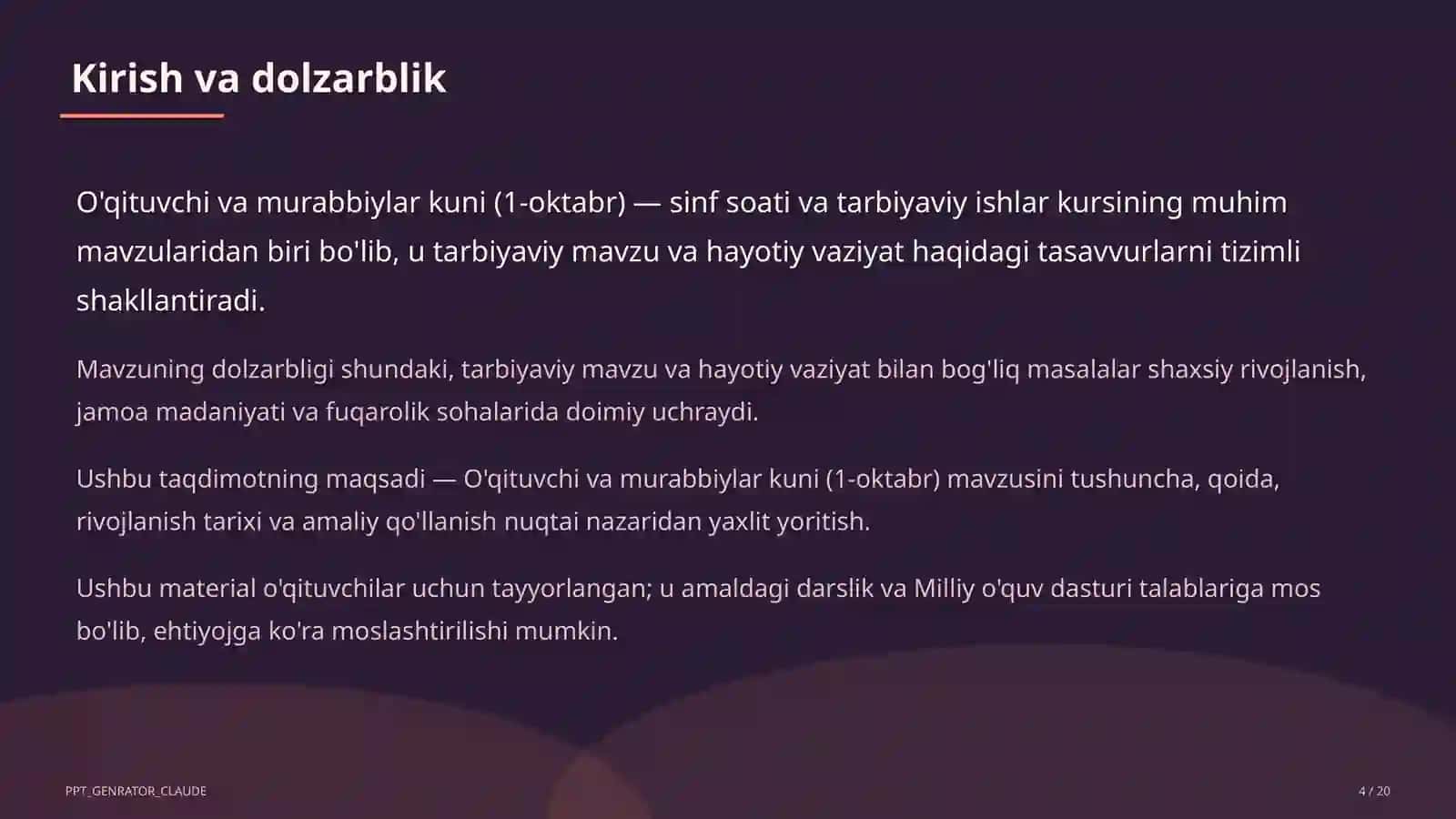 Kirish va dolzarblik

O'qituvchi va murabbiylar kuni (1-oktabr) — sinf soati va tarbiyaviy ishlar kursining muhim mavzularidan biri bo'lib, u tarbiyaviy mavzu va hayotiy vaziyat haqidagi tasavvurlarni tizimli shakllantiradi.

Mavzuning dolzarbligi shundaki, tarbiyaviy mavzu va hayotiy vaziyat bilan bog'liq masalalar shaxsiy rivojlanish, jamoa madaniyati va fuqarolik sohalarida doimiy uchraydi.

Ushbu taqdimotning maqsadi — O'qituvchi va murabbiylar kuni (1-oktabr) mavzusini tushuncha, qoida, rivojlanish tarixi va amaliy qo'llanish nuqtai nazaridan yaxlit yoritish.

Ushbu material o'qituvchilar uchun tayyorlangan; u amaldagi darslik va Milliy o'quv dasturi talablariga mos bo'lib, ehtiyojga ko'ra moslashtirilishi mumkin.

PPT_GENRATOR_CLAUDE

4 / 20